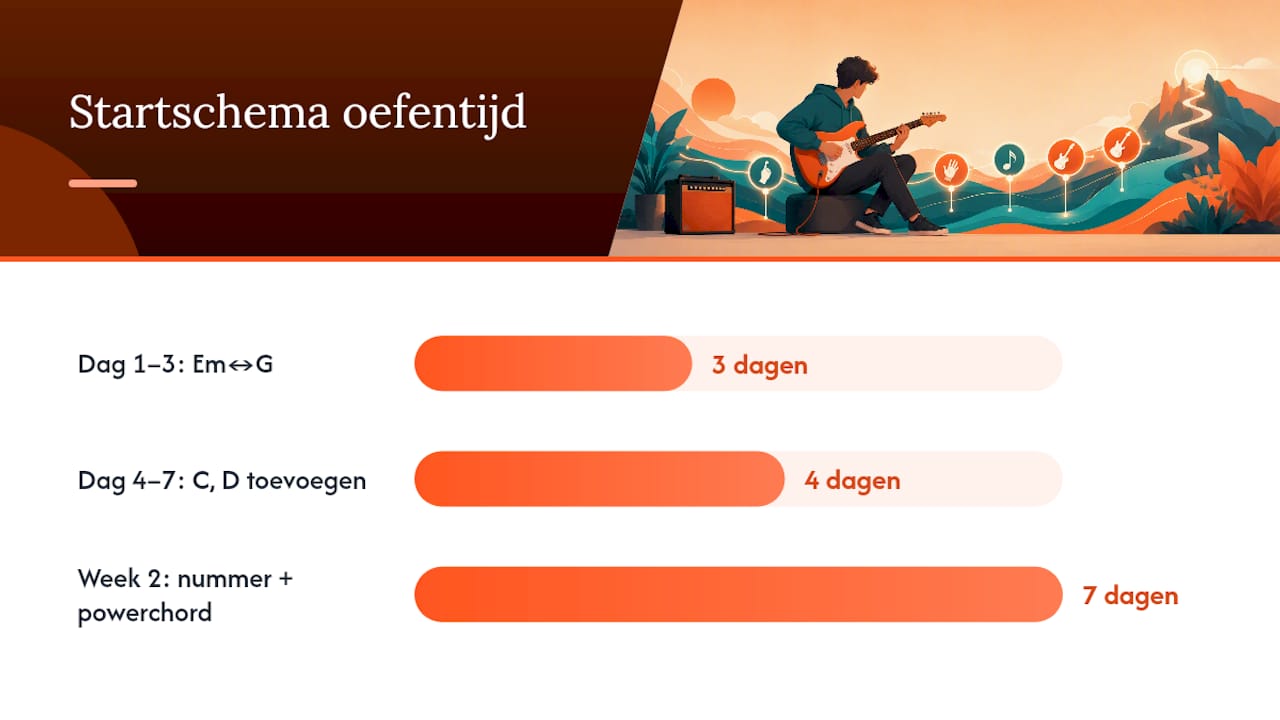 Startschema oefentijd

Dag 1–3: Em↔G
3 dagen

Dag 4–7: C, D toevoegen
4 dagen

Week 2: nummer + powerchord
7 dagen